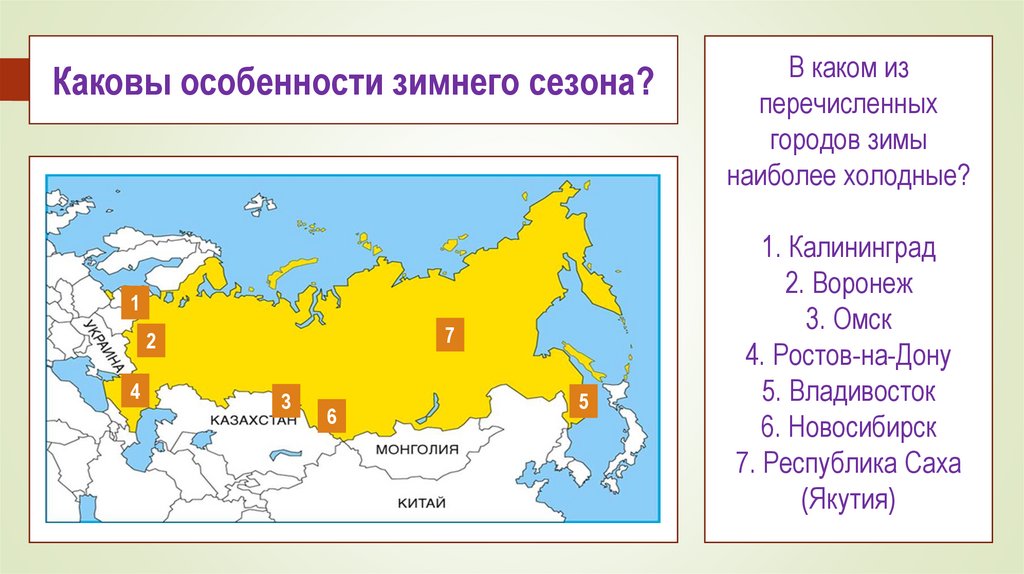 Каковы особенности зимнего сезона?

1
2
УКРАИНА
4
3
6
7
5
КАЗАХСТАН
МОНГОЛИЯ
КИТАЙ

В каком из перечисленных городов зимы наиболее холодные?

1. Калининград
2. Воронеж
3. Омск
4. Ростов-на-Дону
5. Владивосток
6. Новосибирск
7. Республика Саха (Якутия)